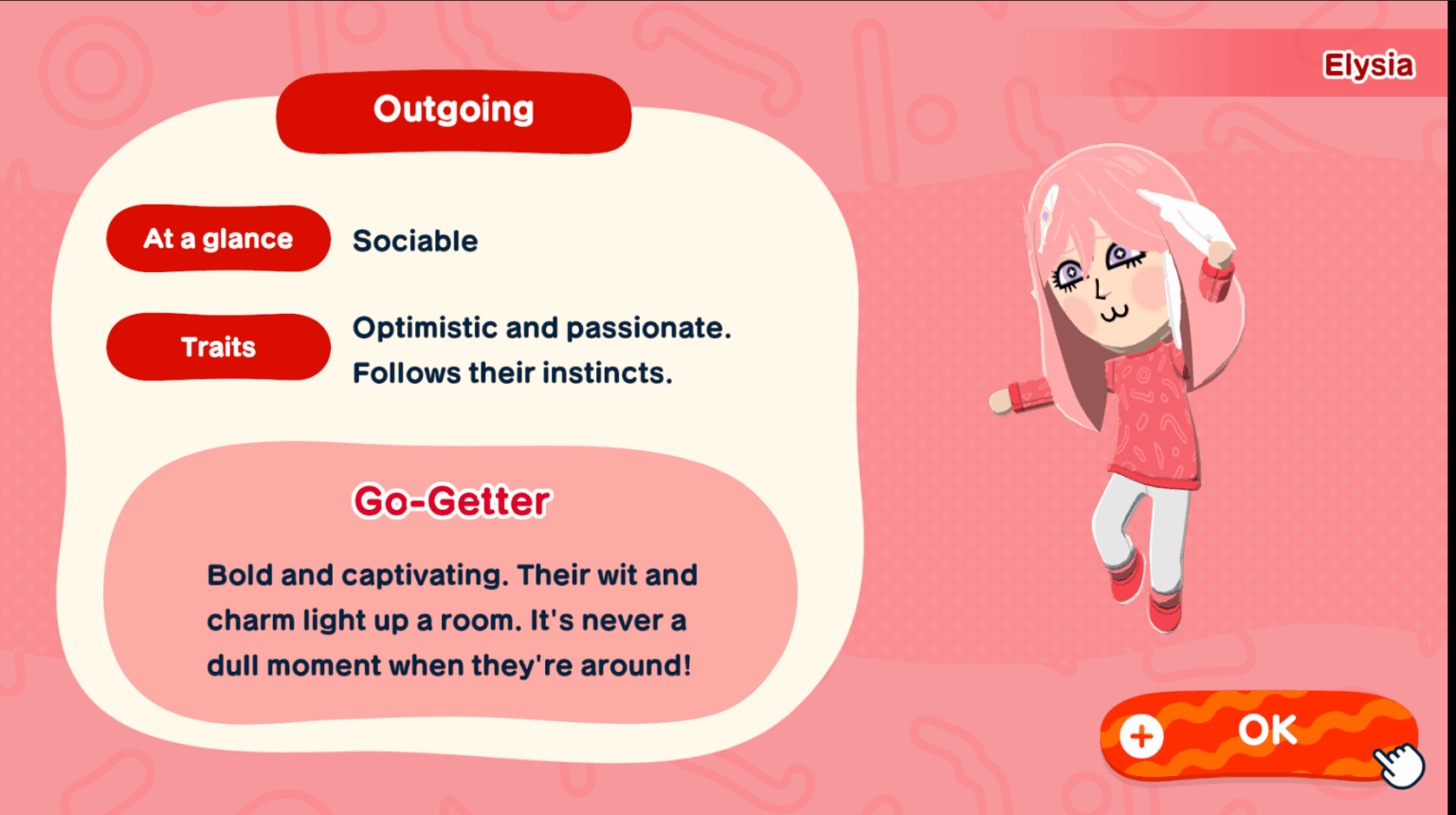 Elysia

Outgoing

At a glance Sociable

Traits Optimistic and passionate. Follows their instincts.

Go-Getter

Bold and captivating. Their wit and charm light up a room. It's never a dull moment when they're around!

+ OK